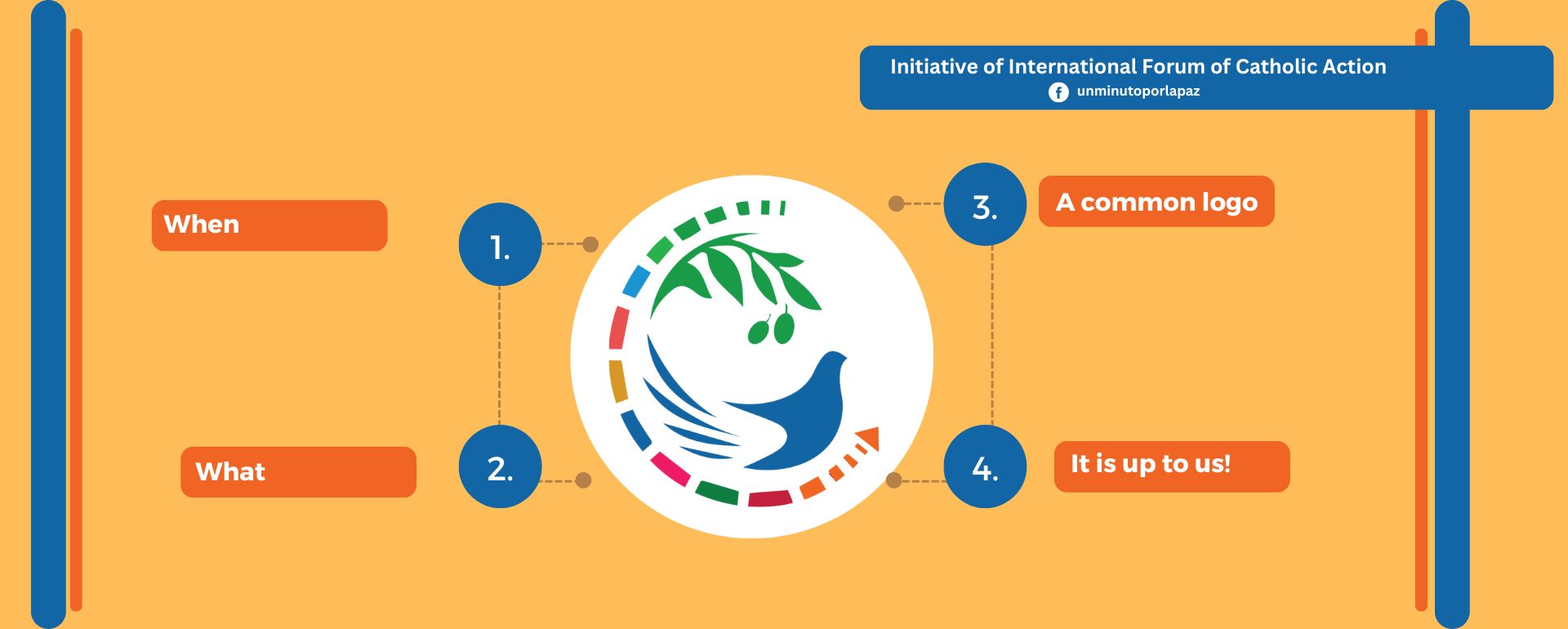 Initiative of International Forum of Catholic Action
unminutoporlapaz

When

1.

What

2.

3.

A common logo

4.

It is up to us!